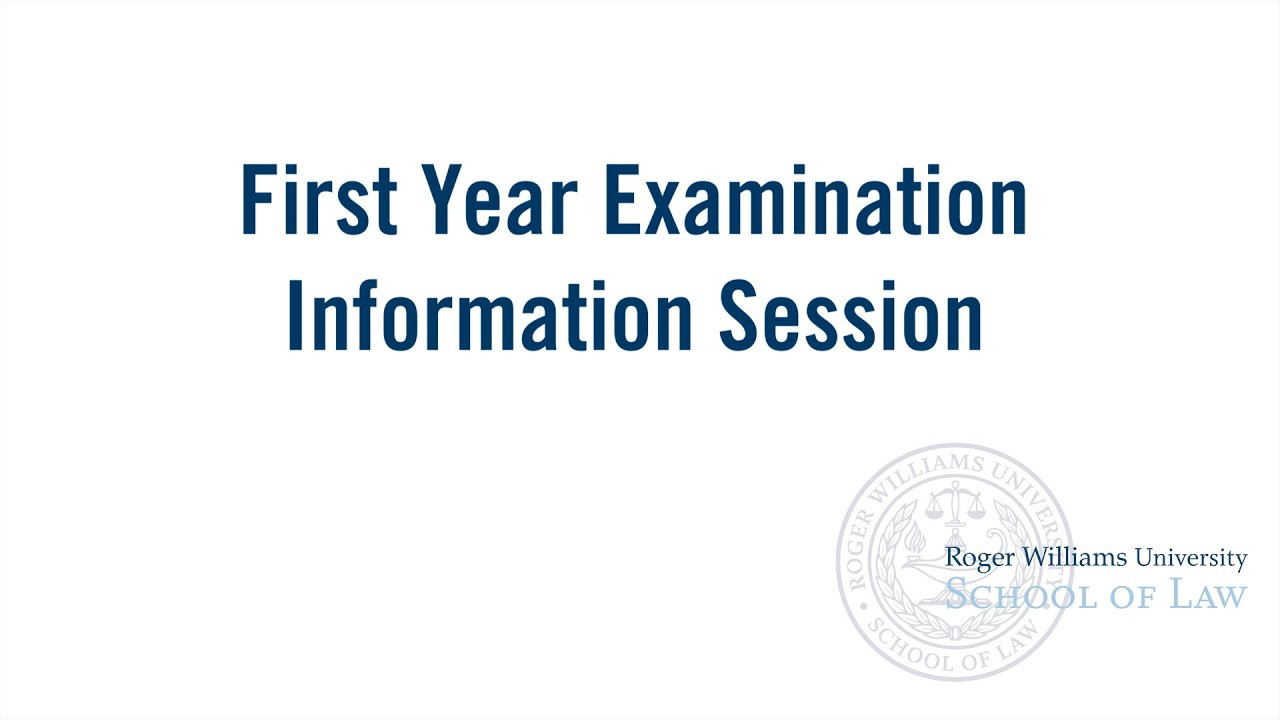 First Year Examination Information Session

ROGER WILLIAMS UNIVERSITY SCHOOL OF LAW

Roger Williams University
SCHOOL OF LAW